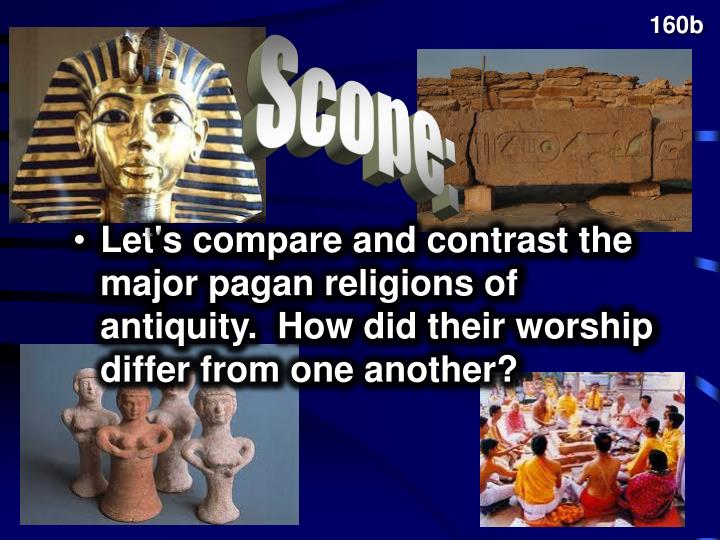 160b

Scope:

• Let's compare and contrast the major pagan religions of antiquity. How did their worship differ from one another?